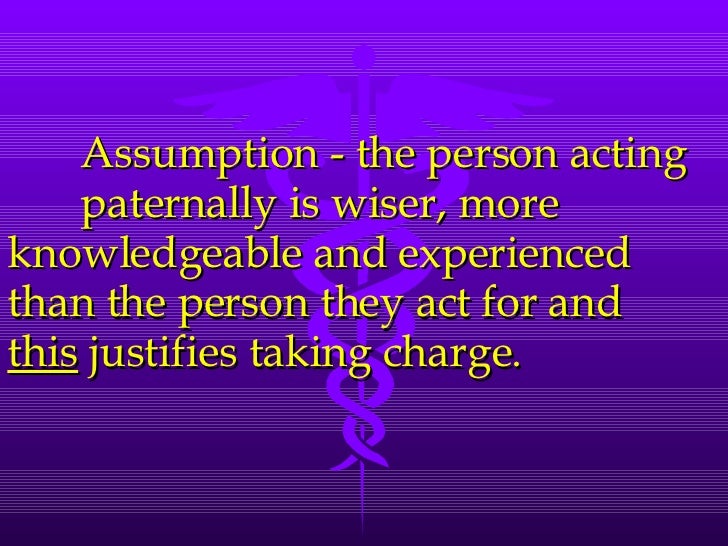 Assumption - the person acting paternally is wiser, more knowledgeable and experienced than the person they act for and this justifies taking charge.